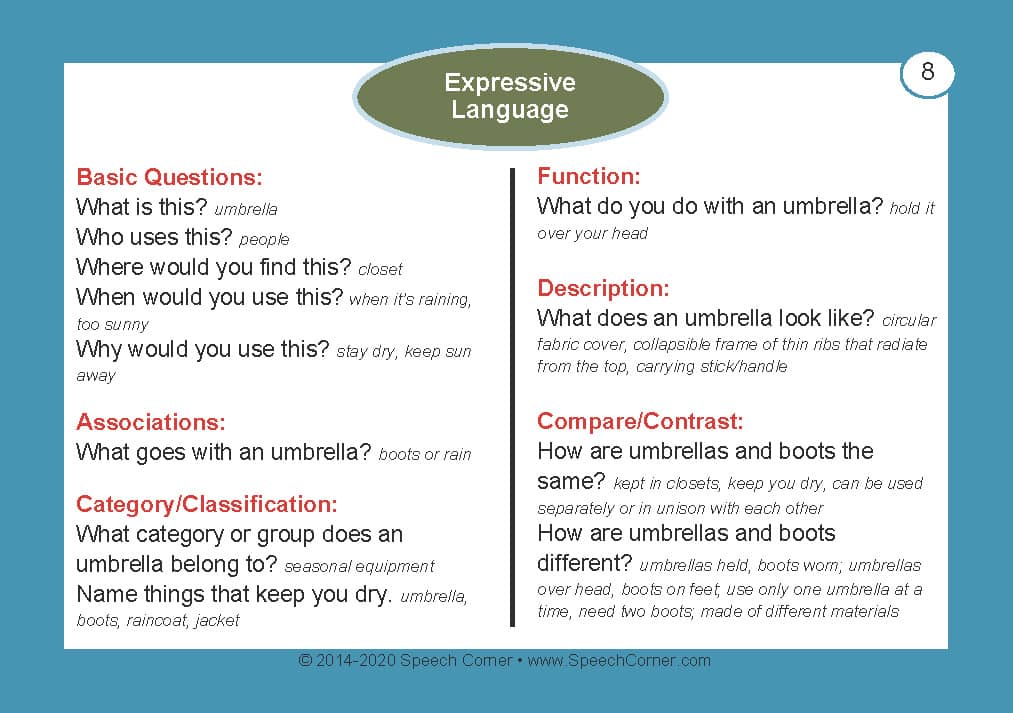 Expressive Language

8

Basic Questions:
What is this? umbrella
Who uses this? people
Where would you find this? closet
When would you use this? when it's raining, too sunny
Why would you use this? stay dry, keep sun away

Associations:
What goes with an umbrella? boots or rain

Category/Classification:
What category or group does an umbrella belong to? seasonal equipment
Name things that keep you dry. umbrella, boots, raincoat, jacket

Function:
What do you do with an umbrella? hold it over your head

Description:
What does an umbrella look like? circular fabric cover, collapsible frame of thin ribs that radiate from the top, carrying stick/handle

Compare/Contrast:
How are umbrellas and boots the same? kept in closets, keep you dry, can be used separately or in unison with each other
How are umbrellas and boots different? umbrellas held, boots worn; umbrellas over head, boots on feet; use only one umbrella at a time, need two boots; made of different materials

© 2014-2020 Speech Corner • www.SpeechCorner.com